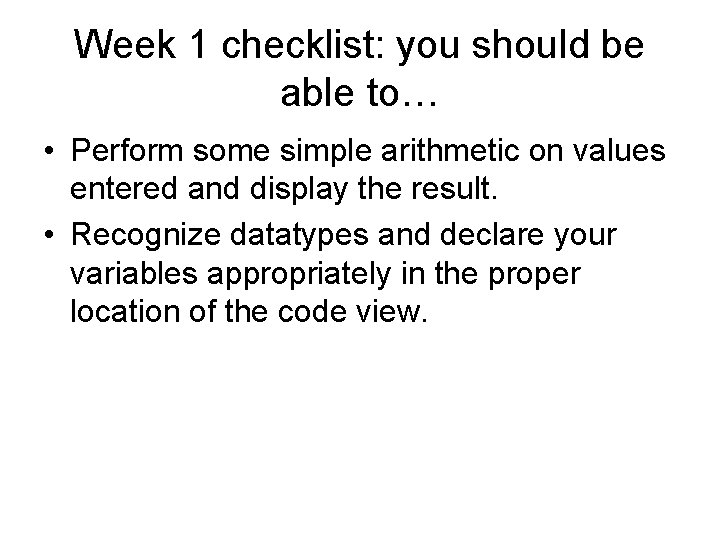 Week 1 checklist: you should be able to…

• Perform some simple arithmetic on values entered and display the result.
• Recognize datatypes and declare your variables appropriately in the proper location of the code view.